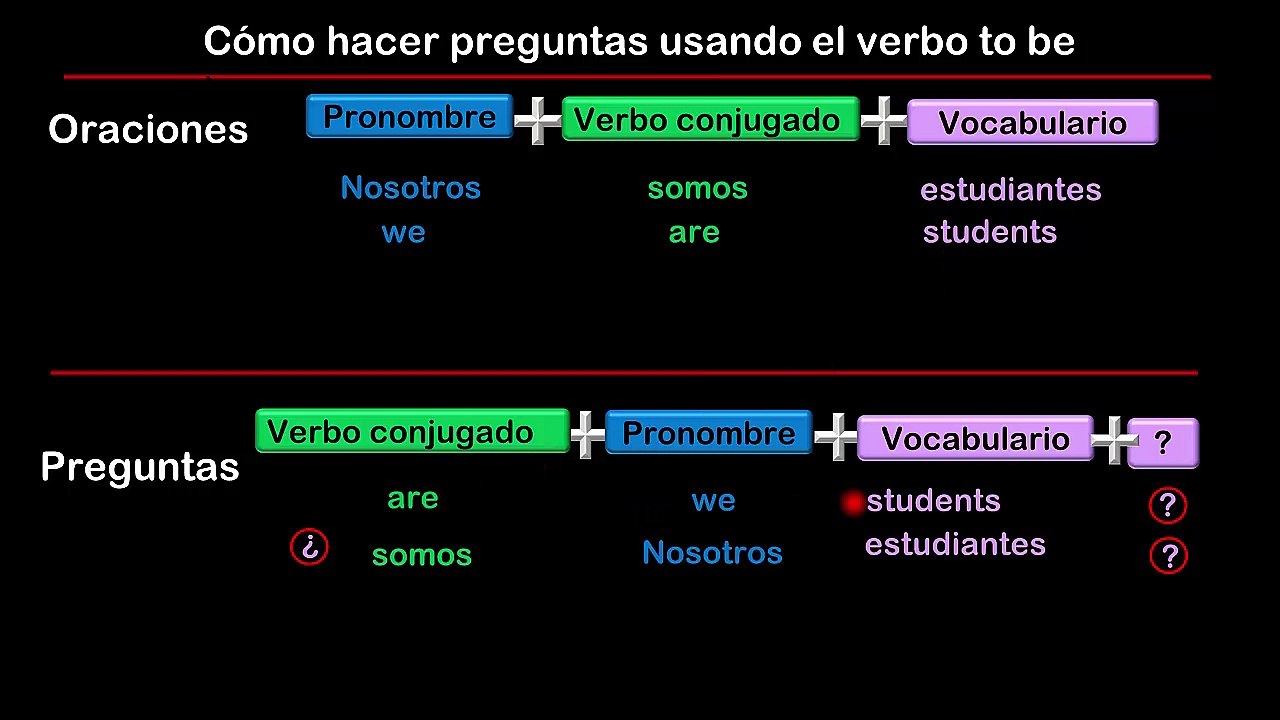 Cómo hacer preguntas usando el verbo to be

Oraciones

Pronombre + Verbo conjugado + Vocabulario

Nosotros somos estudiantes
we are students

Preguntas

Verbo conjugado + Pronombre + Vocabulario + ?

are we students ?
¿ somos Nosotros estudiantes ?